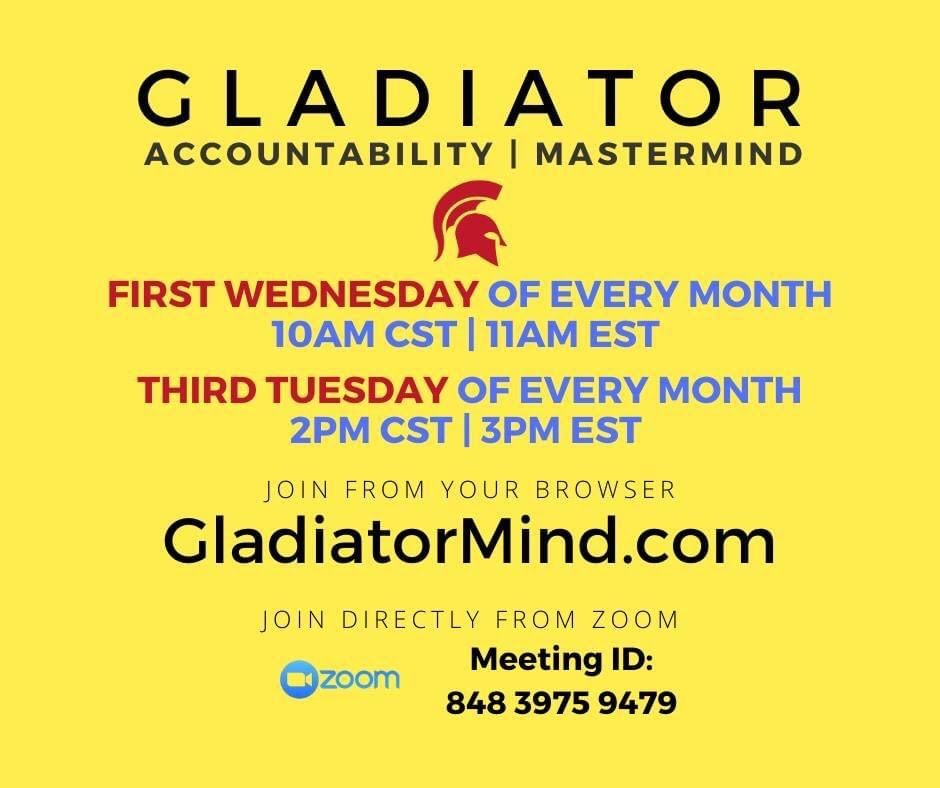 GLADIATOR
ACCOUNTABILITY | MASTERMIND

FIRST WEDNESDAY OF EVERY MONTH
10AM CST | 11AM EST

THIRD TUESDAY OF EVERY MONTH
2PM CST | 3PM EST

JOIN FROM YOUR BROWSER
GladiatorMind.com

JOIN DIRECTLY FROM ZOOM
zoom
Meeting ID:
848 3975 9479